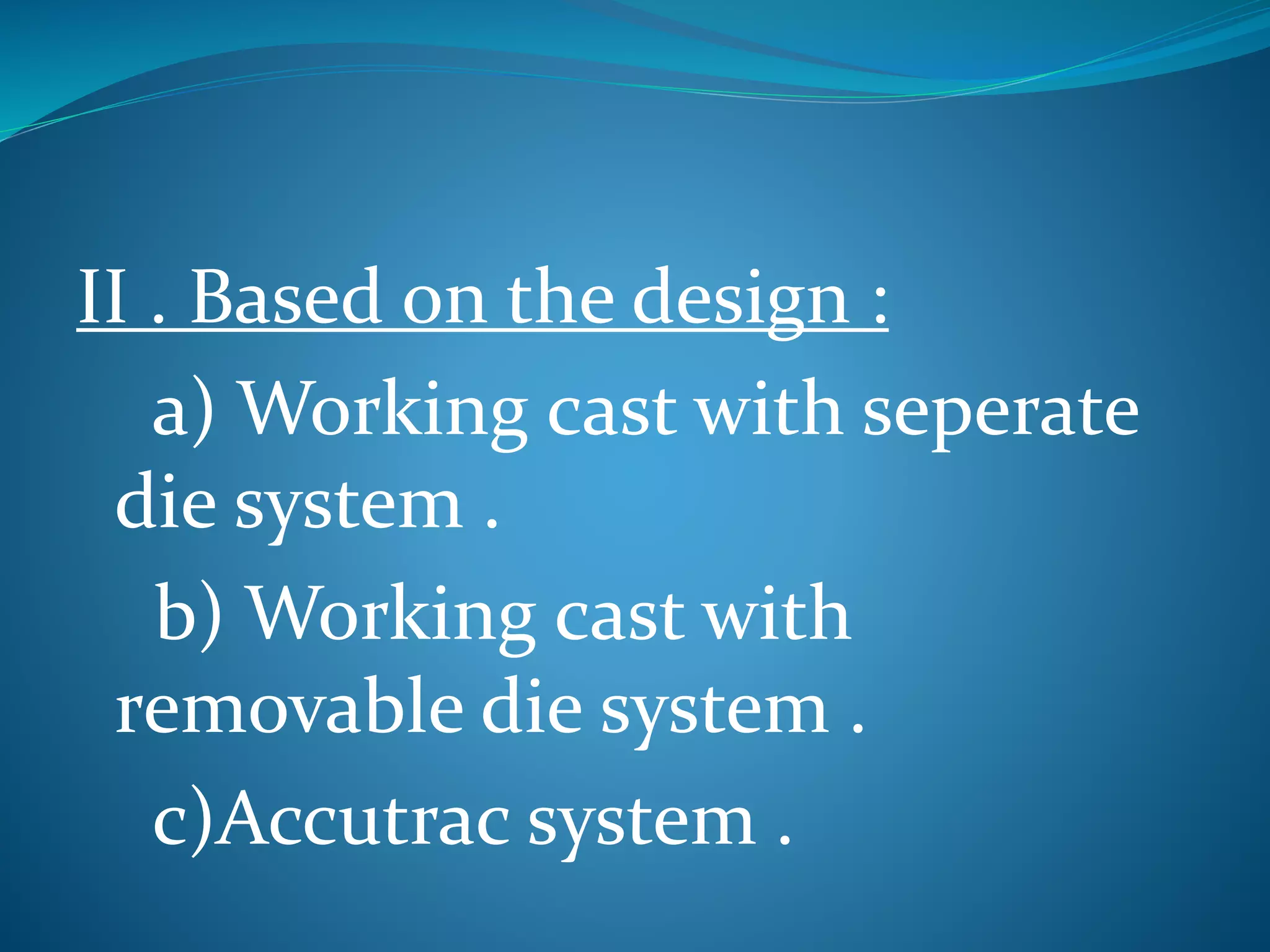 II . Based on the design :

a) Working cast with seperate die system .

b) Working cast with removable die system .

c)Accutrac system .